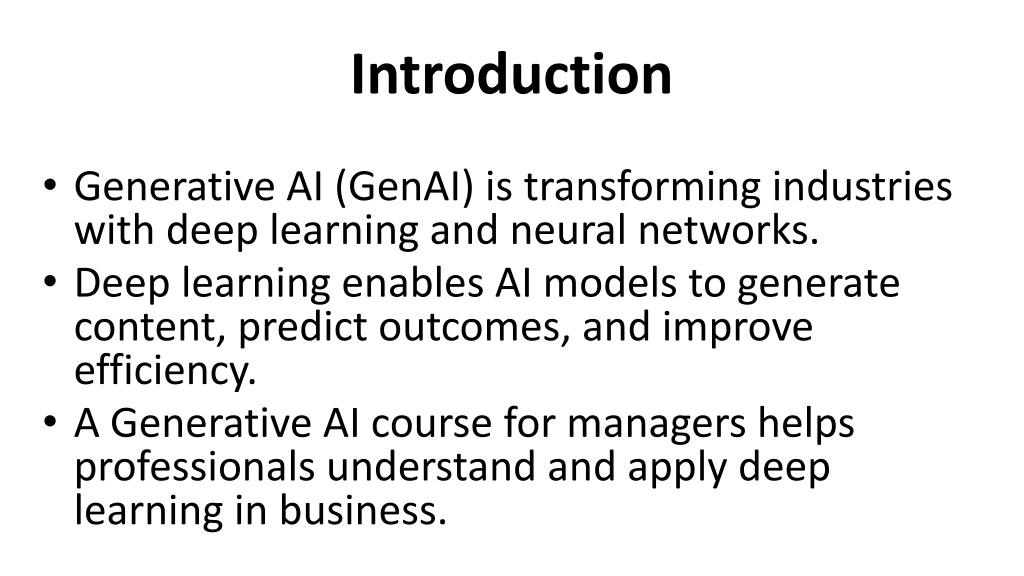 Introduction

• Generative AI (GenAI) is transforming industries with deep learning and neural networks.
• Deep learning enables AI models to generate content, predict outcomes, and improve efficiency.
• A Generative AI course for managers helps professionals understand and apply deep learning in business.